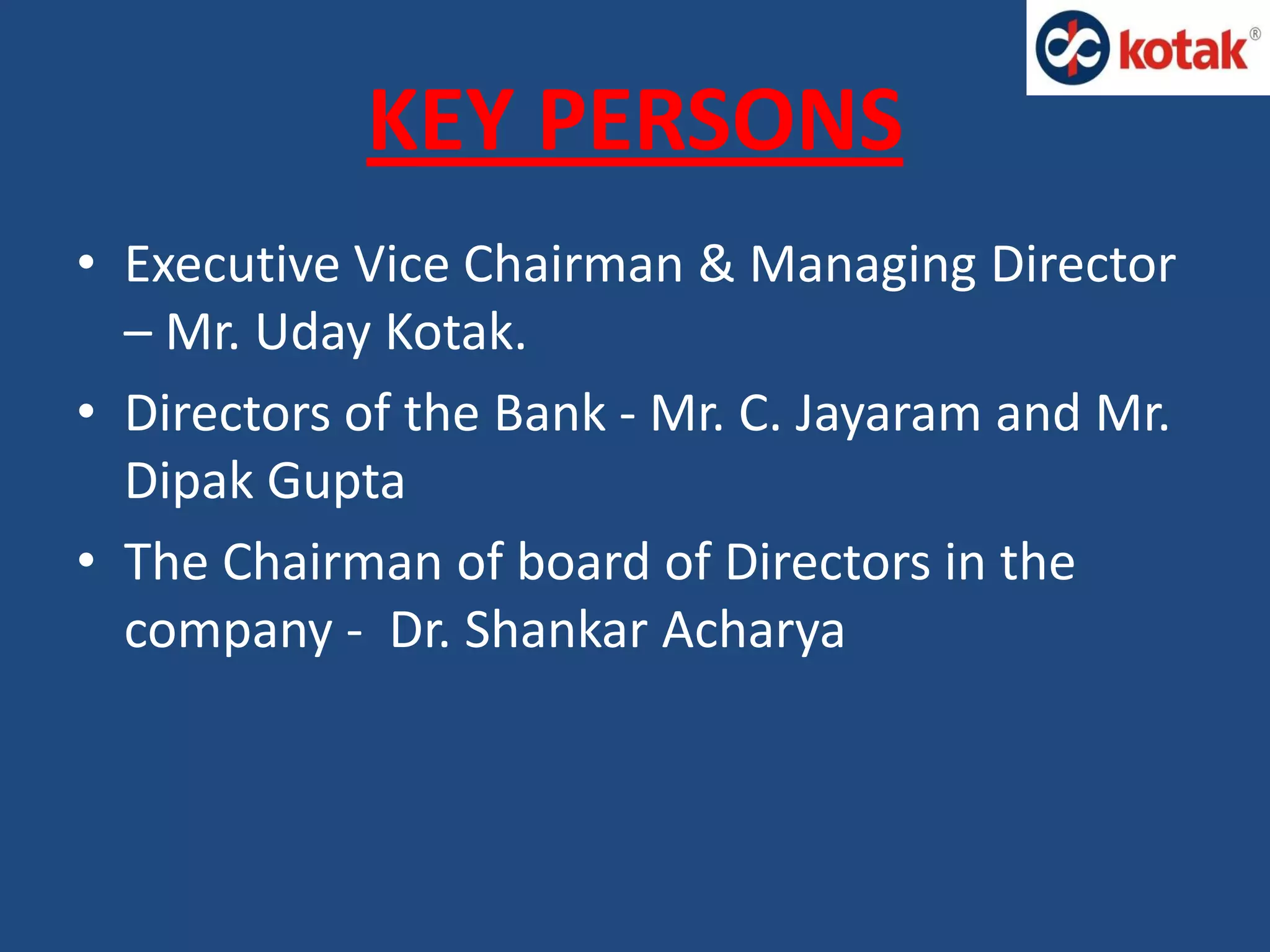 kotak®

KEY PERSONS

• Executive Vice Chairman & Managing Director – Mr. Uday Kotak.
• Directors of the Bank - Mr. C. Jayaram and Mr. Dipak Gupta
• The Chairman of board of Directors in the company - Dr. Shankar Acharya